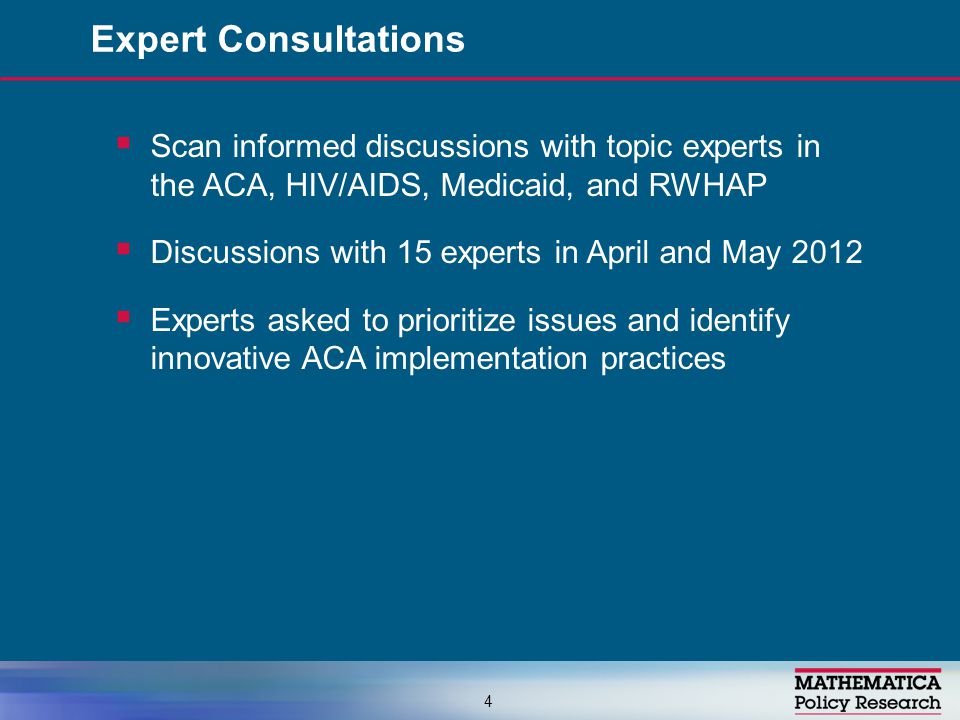 Expert Consultations

▪ Scan informed discussions with topic experts in the ACA, HIV/AIDS, Medicaid, and RWHAP

▪ Discussions with 15 experts in April and May 2012

▪ Experts asked to prioritize issues and identify innovative ACA implementation practices

4

MATHEMATICA
Policy Research